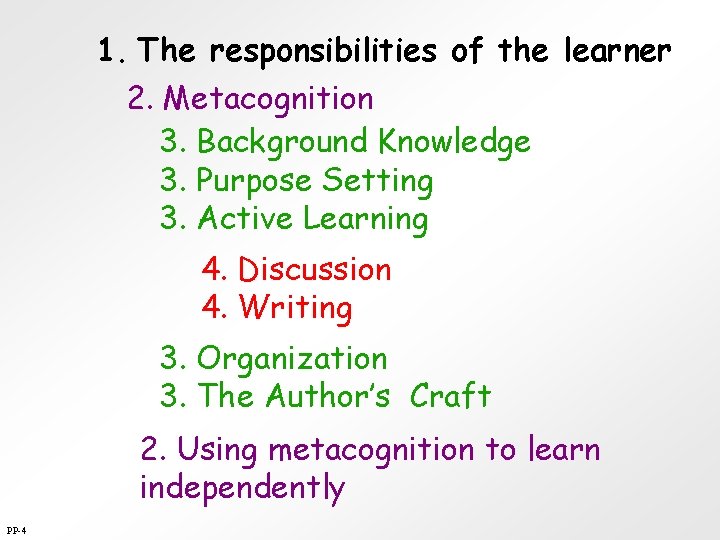 1. The responsibilities of the learner

2. Metacognition

3. Background Knowledge

3. Purpose Setting

3. Active Learning

4. Discussion

4. Writing

3. Organization

3. The Author's Craft

2. Using metacognition to learn independently

PP-4